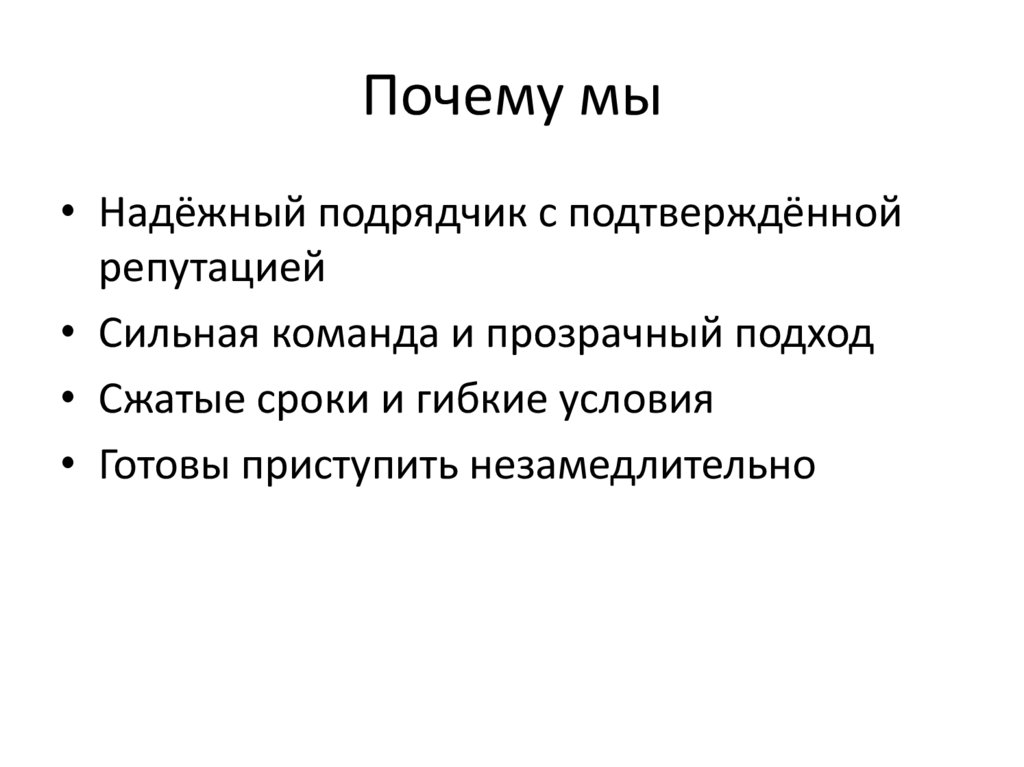 Почему мы

• Надёжный подрядчик с подтверждённой репутацией
• Сильная команда и прозрачный подход
• Сжатые сроки и гибкие условия
• Готовы приступить незамедлительно